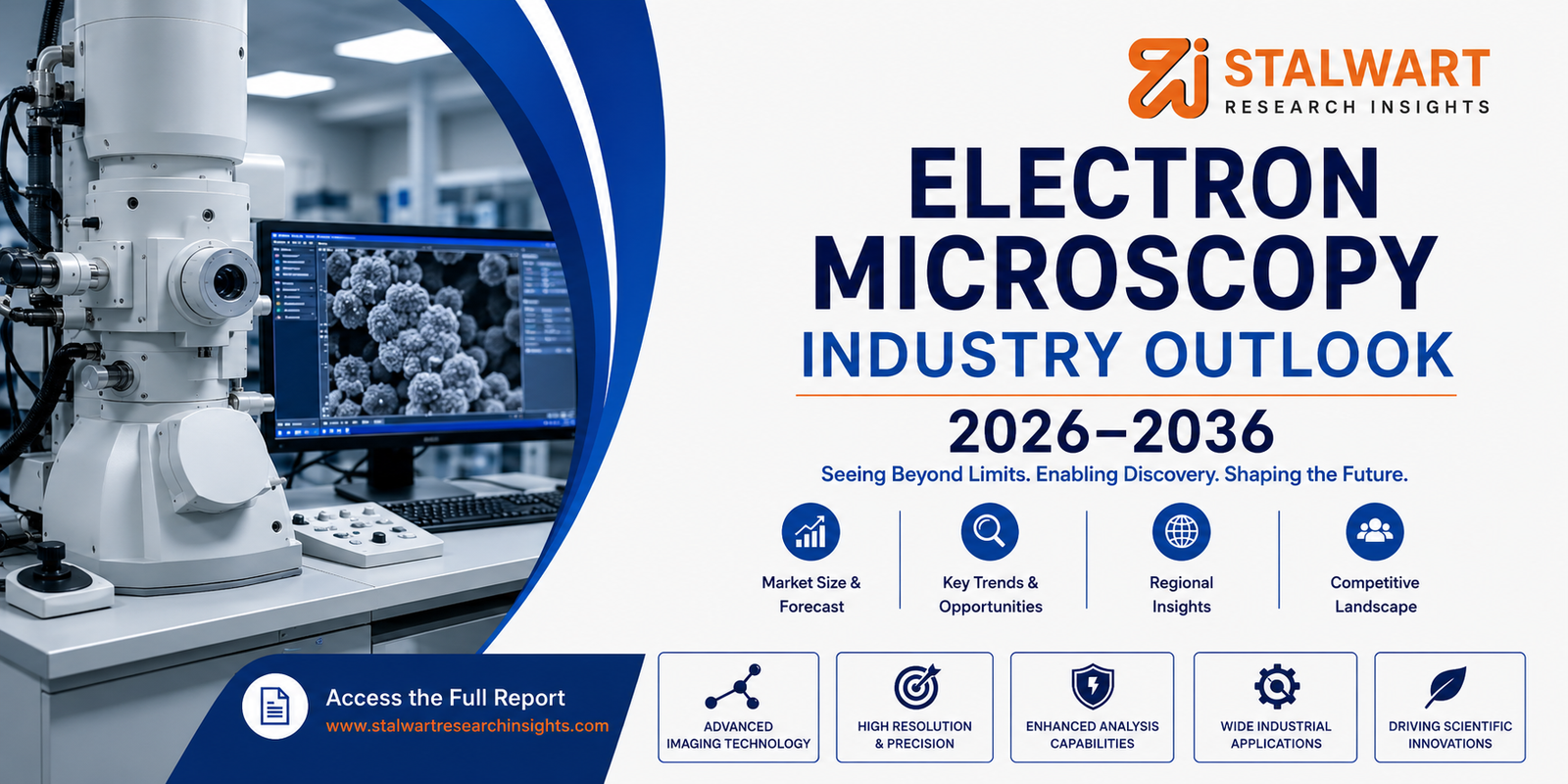 STALWART
RESEARCH INSIGHTS

ELECTRON MICROSCOPY
INDUSTRY OUTLOOK
2026–2036

Seeing Beyond Limits. Enabling Discovery. Shaping the Future.

Market Size & Forecast

Key Trends & Opportunities

Regional Insights

Competitive Landscape

Access the Full Report
www.stalwartresearchinsights.com

ADVANCED IMAGING TECHNOLOGY

HIGH RESOLUTION & PRECISION

ENHANCED ANALYSIS CAPABILITIES

WIDE INDUSTRIAL APPLICATIONS

DRIVING SCIENTIFIC INNOVATIONS